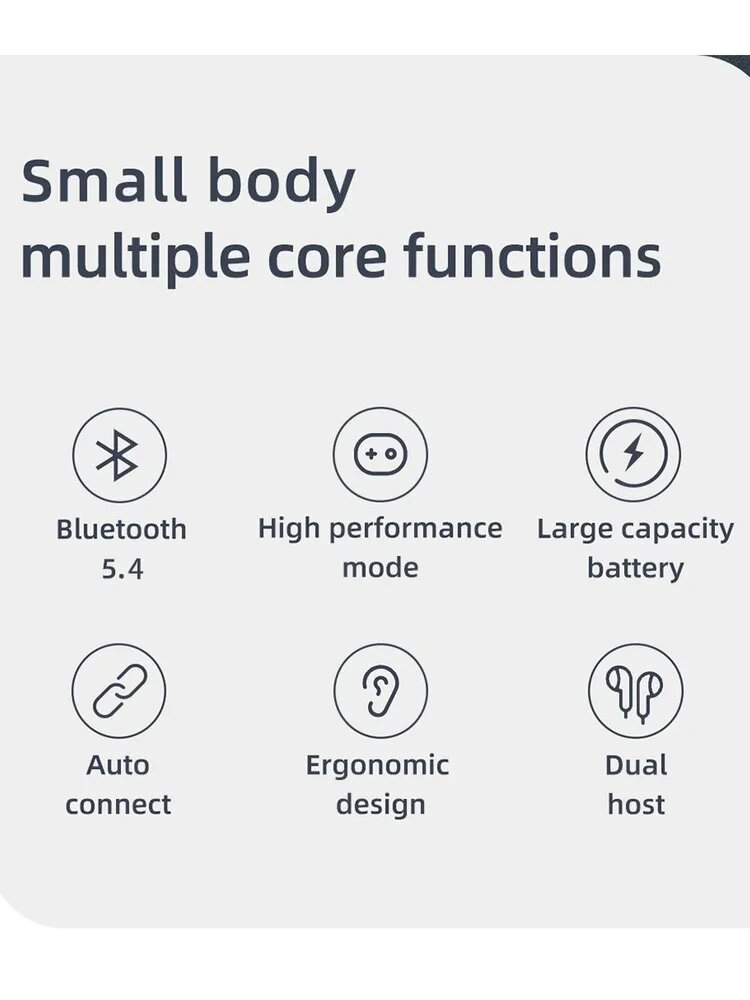 Small body
multiple core functions

Bluetooth 5.4

High performance mode

Large capacity battery

Auto connect

Ergonomic design

Dual host